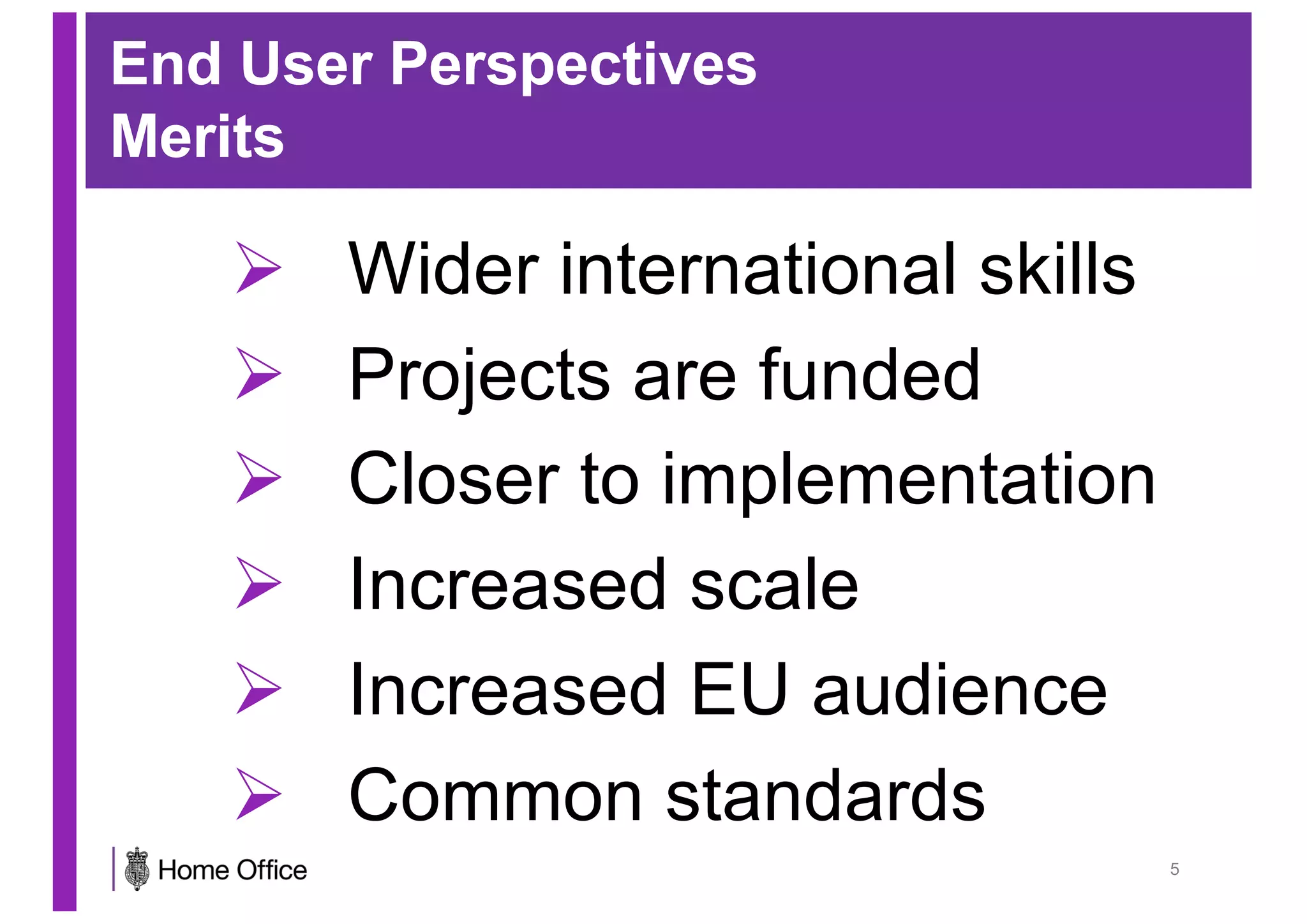 End User Perspectives
Merits

➢ Wider international skills
➢ Projects are funded
➢ Closer to implementation
➢ Increased scale
➢ Increased EU audience
➢ Common standards

Home Office

5